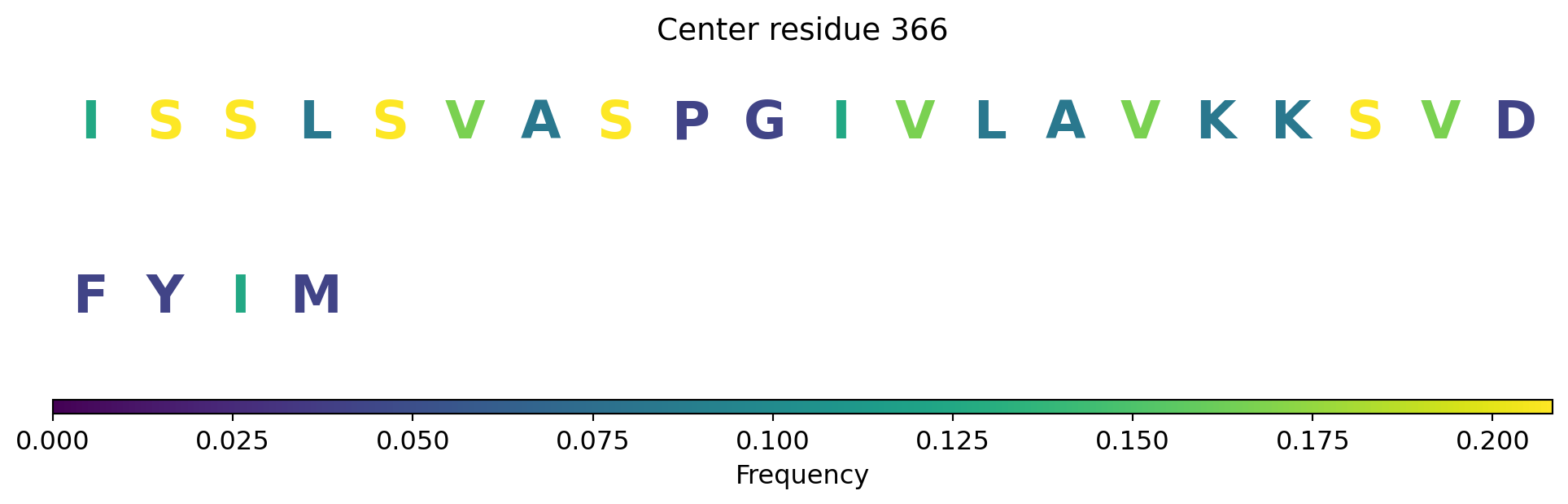 Center residue 366

I S S L S V A S P G I V L A V K K S V D

F Y I M

0.000 0.025 0.050 0.075 0.100 0.125 0.150 0.175 0.200

Frequency